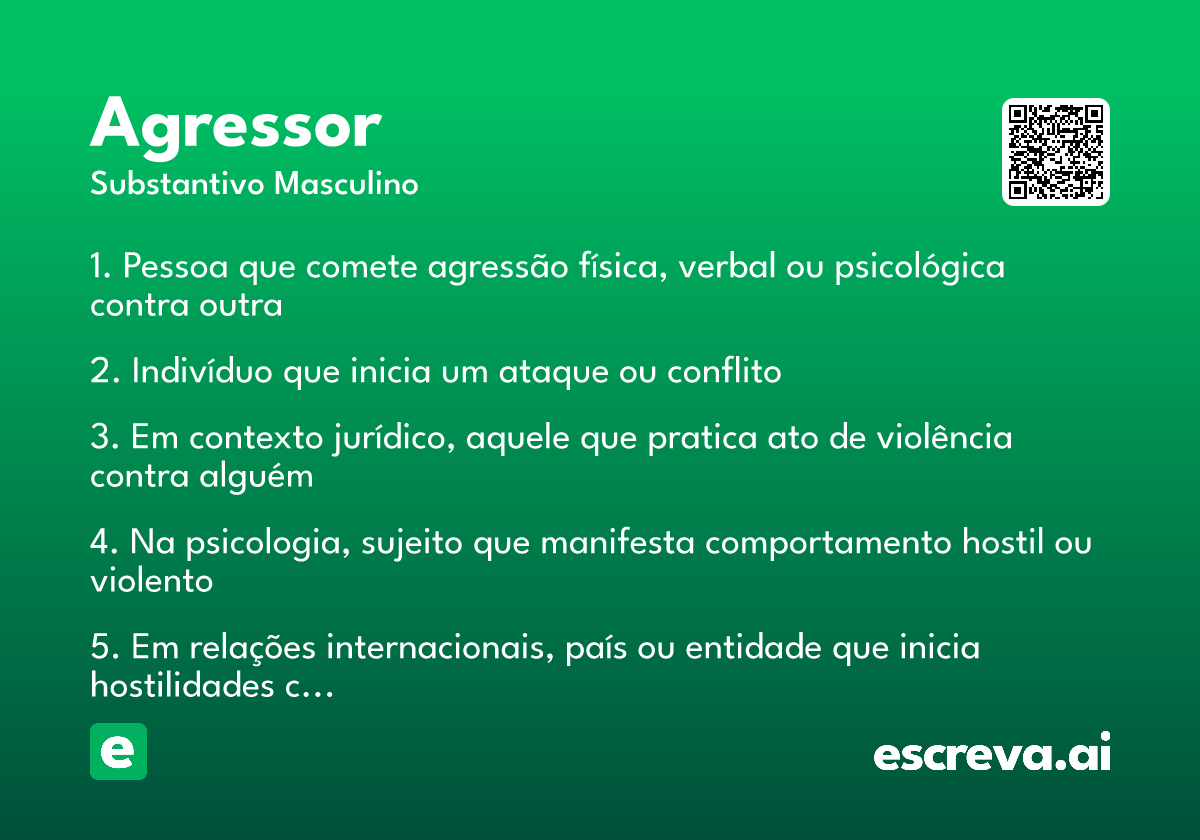 Agressor

Substantivo Masculino

1. Pessoa que comete agressão física, verbal ou psicológica contra outra

2. Indivíduo que inicia um ataque ou conflito

3. Em contexto jurídico, aquele que pratica ato de violência contra alguém

4. Na psicologia, sujeito que manifesta comportamento hostil ou violento

5. Em relações internacionais, país ou entidade que inicia hostilidades c...

e

escreva.ai